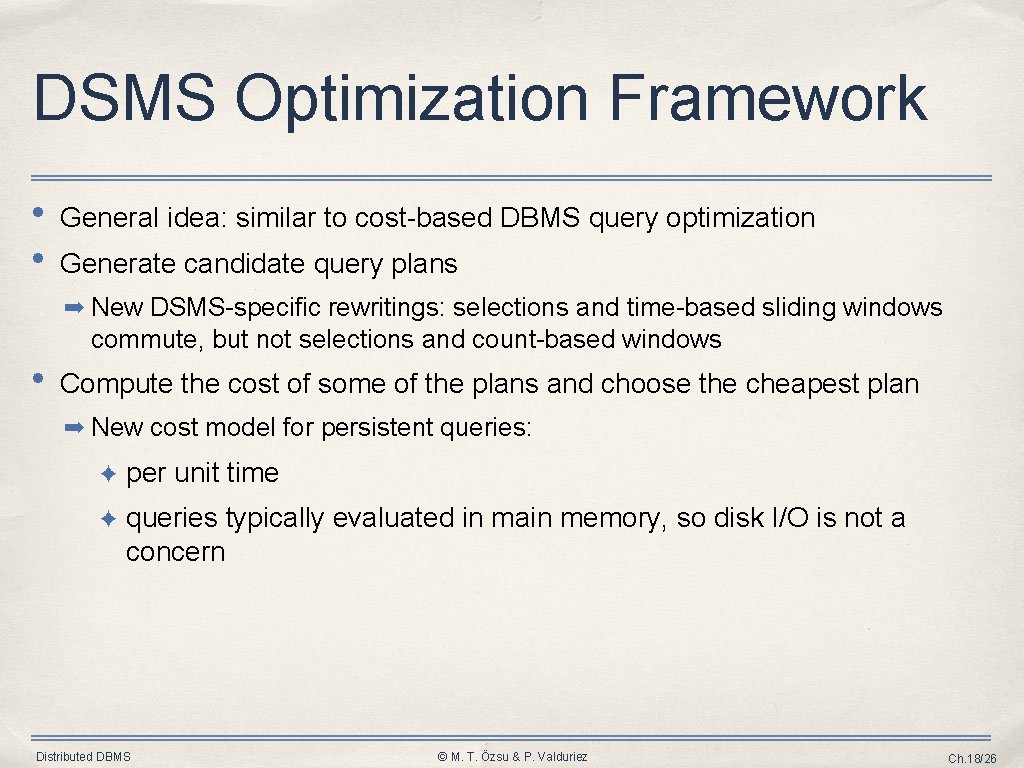 DSMS Optimization Framework

• General idea: similar to cost-based DBMS query optimization

• Generate candidate query plans

➡ New DSMS-specific rewritings: selections and time-based sliding windows commute, but not selections and count-based windows

• Compute the cost of some of the plans and choose the cheapest plan

➡ New cost model for persistent queries:

✦ per unit time

✦ queries typically evaluated in main memory, so disk I/O is not a concern

Distributed DBMS

© M. T. Özsu & P. Valduriez

Ch.18/26